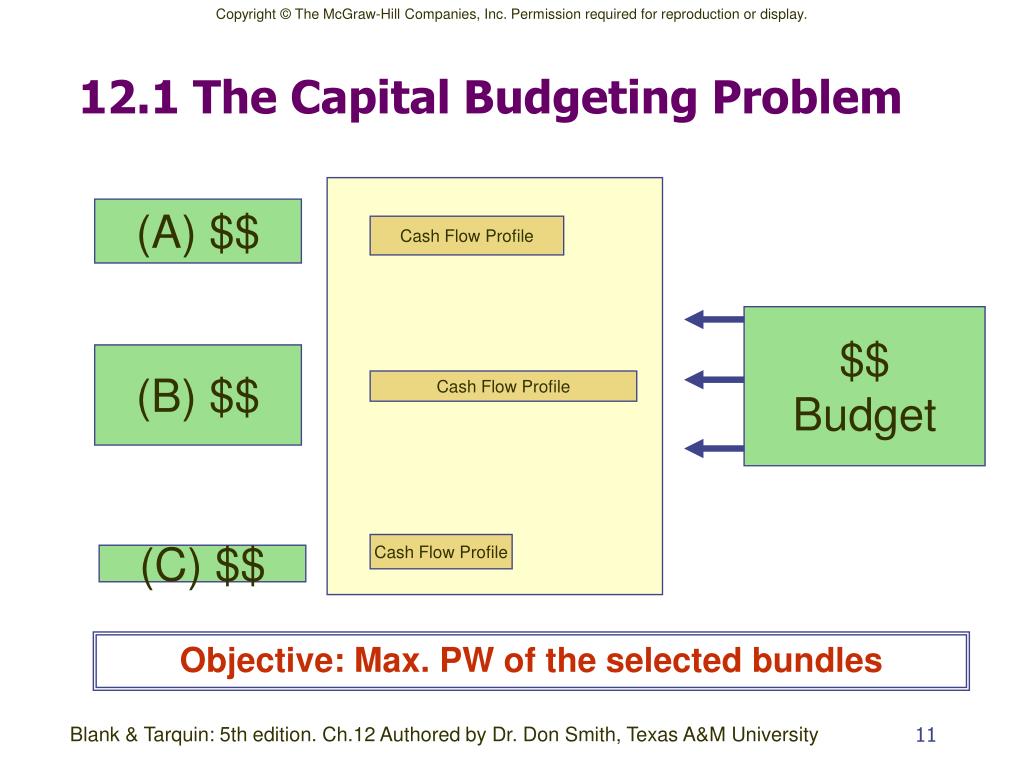 Copyright © The McGraw-Hill Companies, Inc. Permission required for reproduction or display.

12.1 The Capital Budgeting Problem

(A) \$\$

Cash Flow Profile

(B) \$\$

Cash Flow Profile

(C) \$\$

Cash Flow Profile

\$\$ Budget

Objective: Max. PW of the selected bundles

Blank & Tarquin: 5th edition. Ch.12 Authored by Dr. Don Smith, Texas A&M University

11